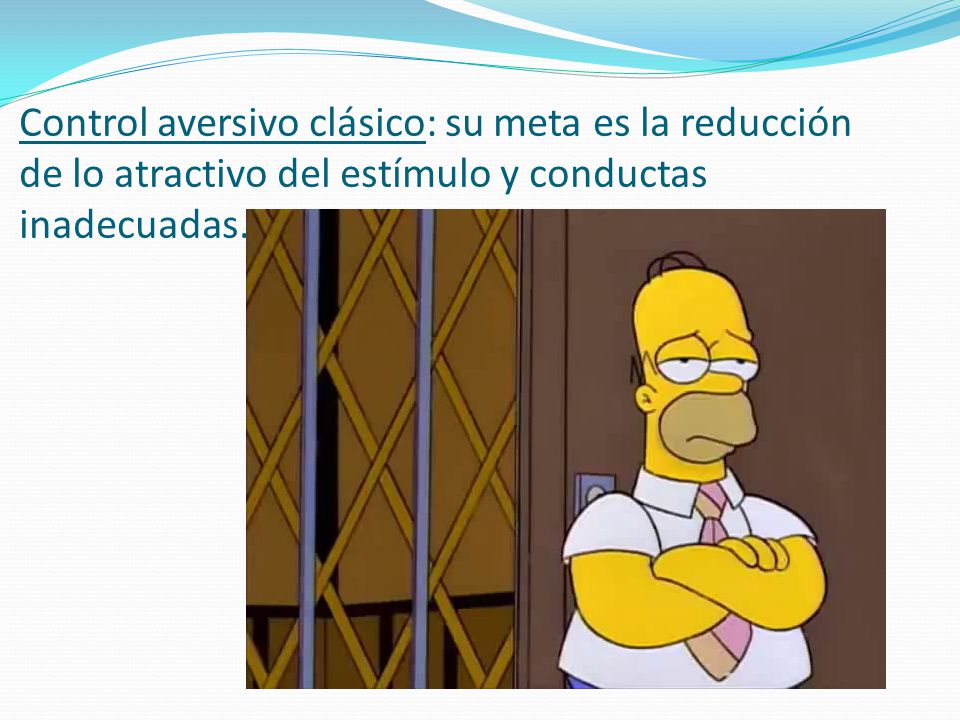 Control aversivo clásico: su meta es la reducción de lo atractivo del estímulo y conductas inadecuadas.